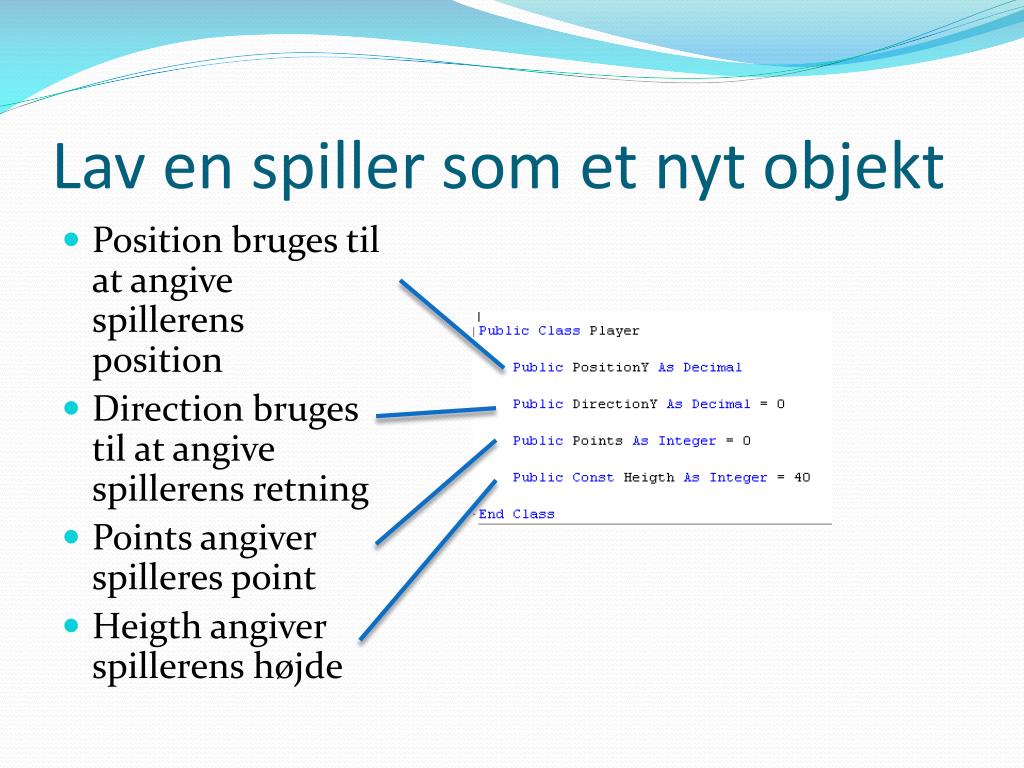 Lav en spiller som et nyt objekt

- Position bruges til at angive spillerens position
- Direction bruges til at angive spillerens retning
- Points angiver spilleres point
- Heigth angiver spillerens højde

Public Class Player
Public PositionY As Decimal
Public DirectionY As Decimal = 0
Public Points As Integer = 0
Public Const Heigth As Integer = 40
End Class